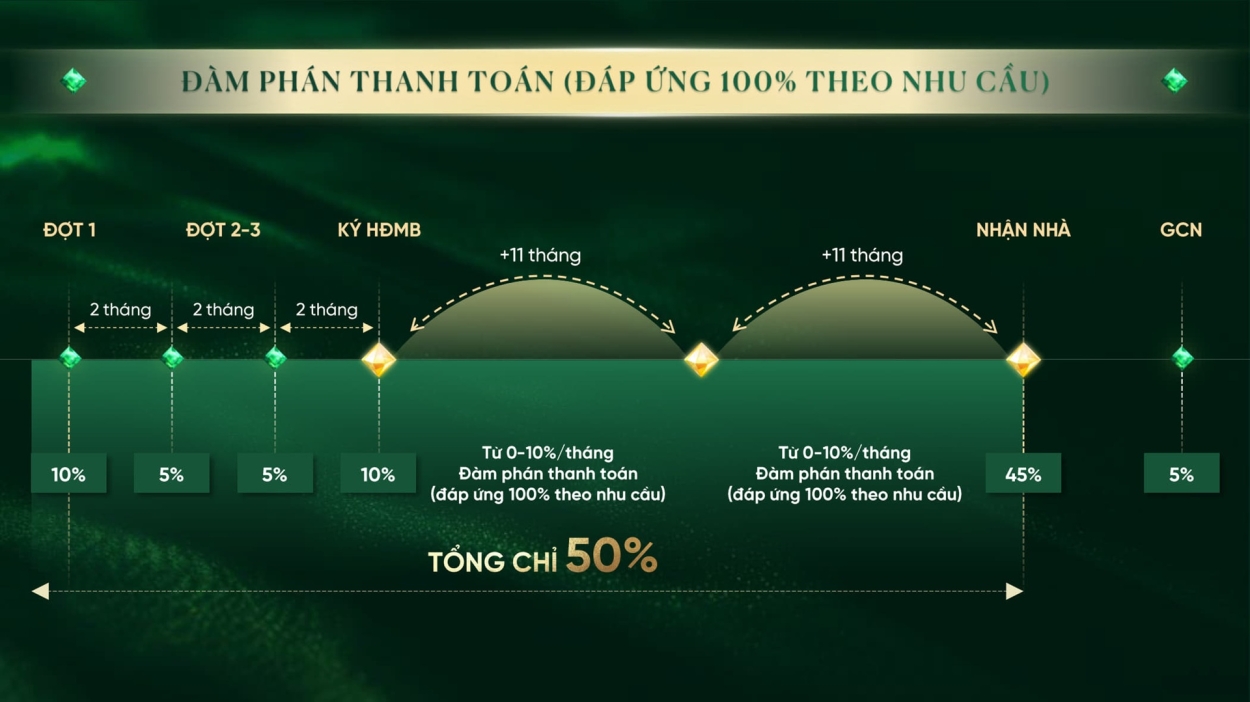 ĐÀM PHÁN THANH TOÁN (ĐÁP ỨNG 100% THEO NHU CẦU)

ĐỢT 1

ĐỢT 2-3

KÝ HĐMB

NHẬN NHÀ

GCN

+11 tháng

+11 tháng

2 tháng

2 tháng

2 tháng

10%

5%

5%

10%

Từ 0-10%/tháng
Đàm phán thanh toán
(đáp ứng 100% theo nhu cầu)

Từ 0-10%/tháng
Đàm phán thanh toán
(đáp ứng 100% theo nhu cầu)

45%

5%

TỔNG CHỈ 50%